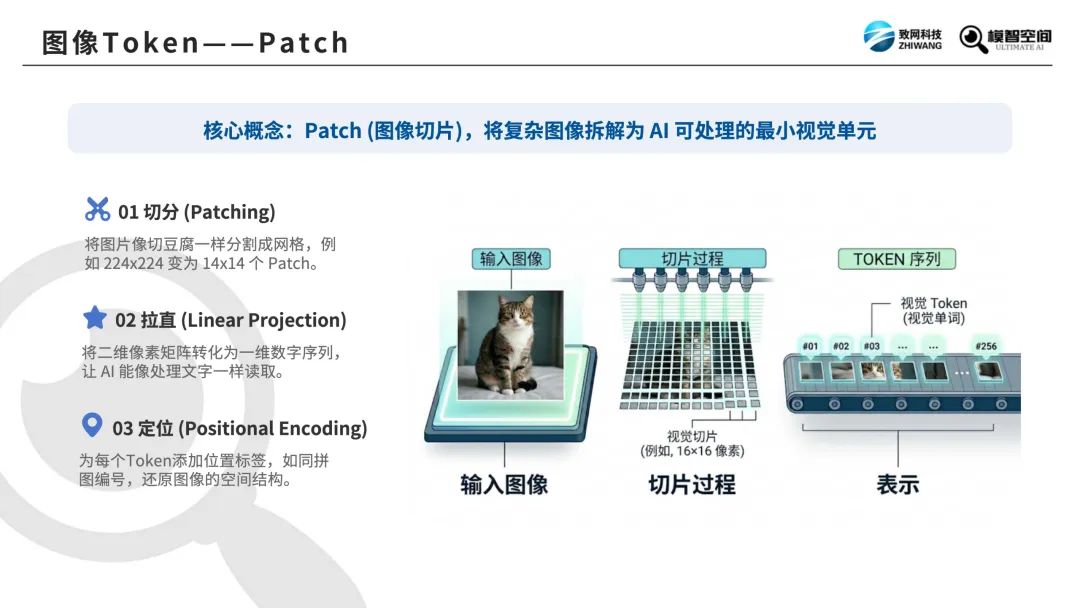 图像Token——Patch

致网科技 ZHIWANG

模智空间 ULTIMATE AI

核心概念：Patch (图像切片)，将复杂图像拆解为 AI 可处理的最小视觉单元

01 切分 (Patching)

将图片像切豆腐一样分割成网格，例如 224x224 变为 14x14 个 Patch。

02 拉直 (Linear Projection)

将二维像素矩阵转化为一维数字序列，让 AI 能像处理文字一样读取。

03 定位 (Positional Encoding)

为每个Token添加位置标签，如同拼图编号，还原图像的空间结构。

输入图像

切片过程

TOKEN 序列

视觉 Token (视觉单词)

#01 #02 #03 ... ... #256

视觉切片 (例如, 16×16 像素)

输入图像

切片过程

表示